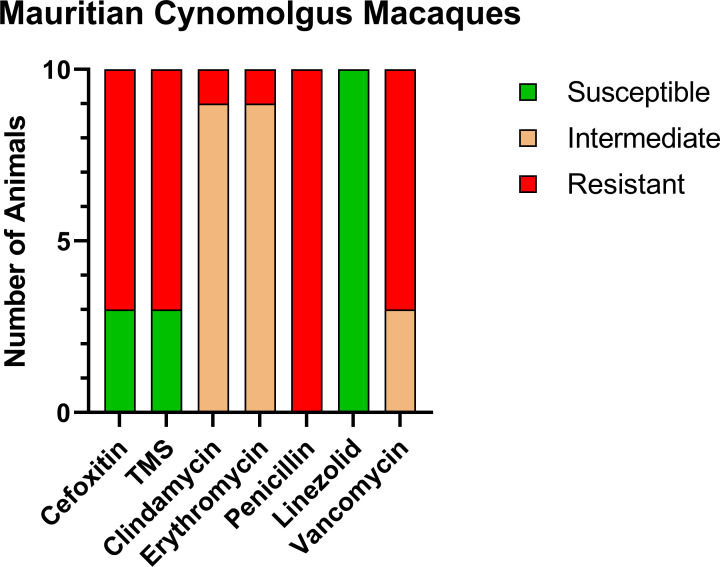 Mauritian Cynomolgus Macaques

Number of Animals

10
5
0

Cefoxitin
TMS
Clindamycin
Erythromycin
Penicillin
Linezolid
Vancomycin

Susceptible
Intermediate
Resistant